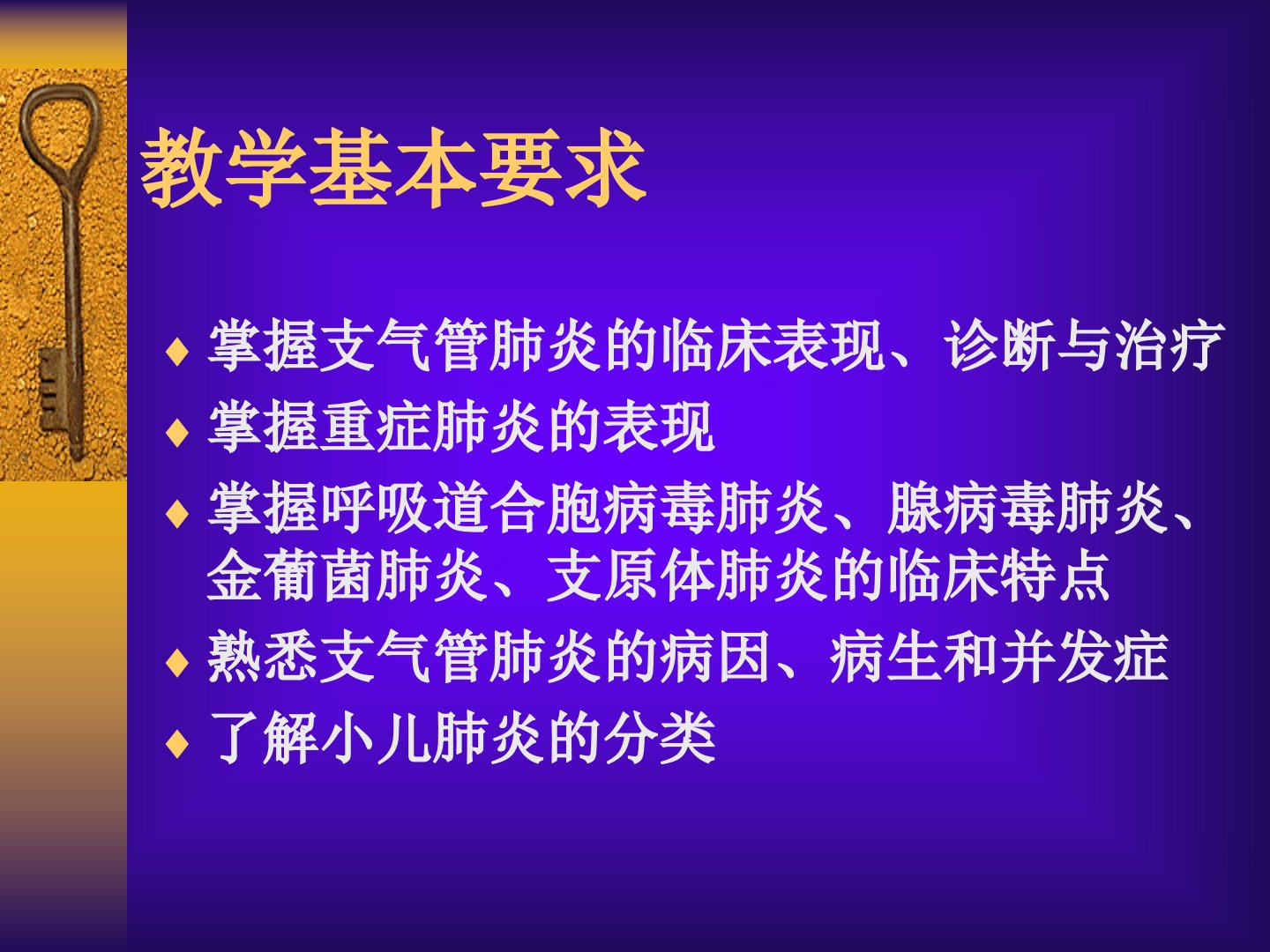 教学基本要求

♦ 掌握支气管肺炎的临床表现、诊断与治疗
♦ 掌握重症肺炎的表现
♦ 掌握呼吸道合胞病毒肺炎、腺病毒肺炎、金葡菌肺炎、支原体肺炎的临床特点
♦ 熟悉支气管肺炎的病因、病生和并发症
♦ 了解小儿肺炎的分类